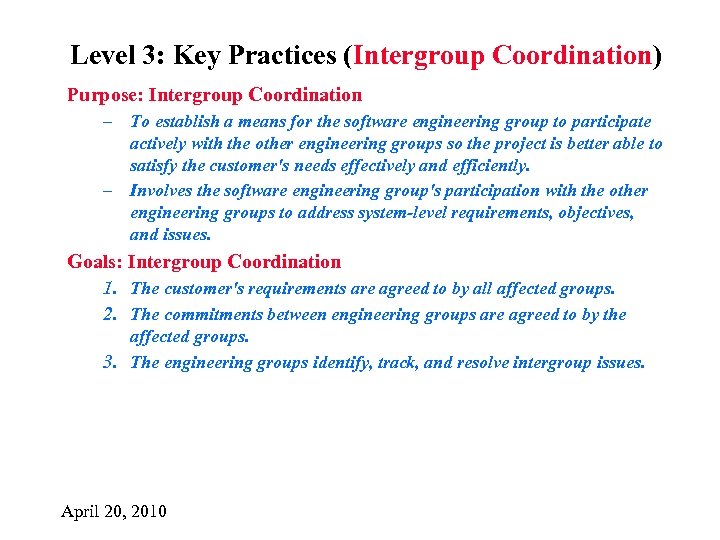 Level 3: Key Practices (Intergroup Coordination)

Purpose: Intergroup Coordination

– To establish a means for the software engineering group to participate actively with the other engineering groups so the project is better able to satisfy the customer's needs effectively and efficiently.

– Involves the software engineering group's participation with the other engineering groups to address system-level requirements, objectives, and issues.

Goals: Intergroup Coordination

1. The customer's requirements are agreed to by all affected groups.

2. The commitments between engineering groups are agreed to by the affected groups.

3. The engineering groups identify, track, and resolve intergroup issues.

April 20, 2010